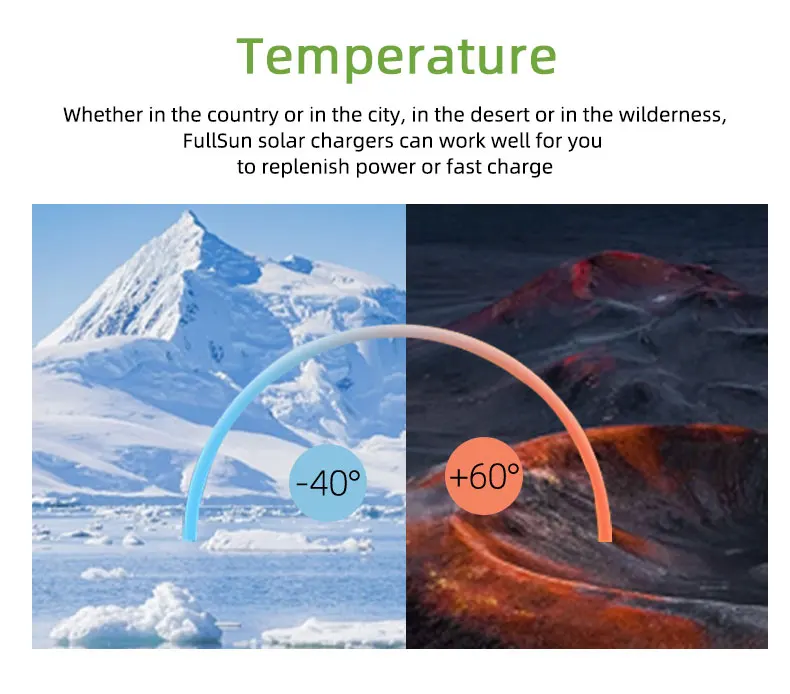 Temperature

Whether in the country or in the city, in the desert or in the wilderness, FullSun solar chargers can work well for you to replenish power or fast charge

-40°

+60°